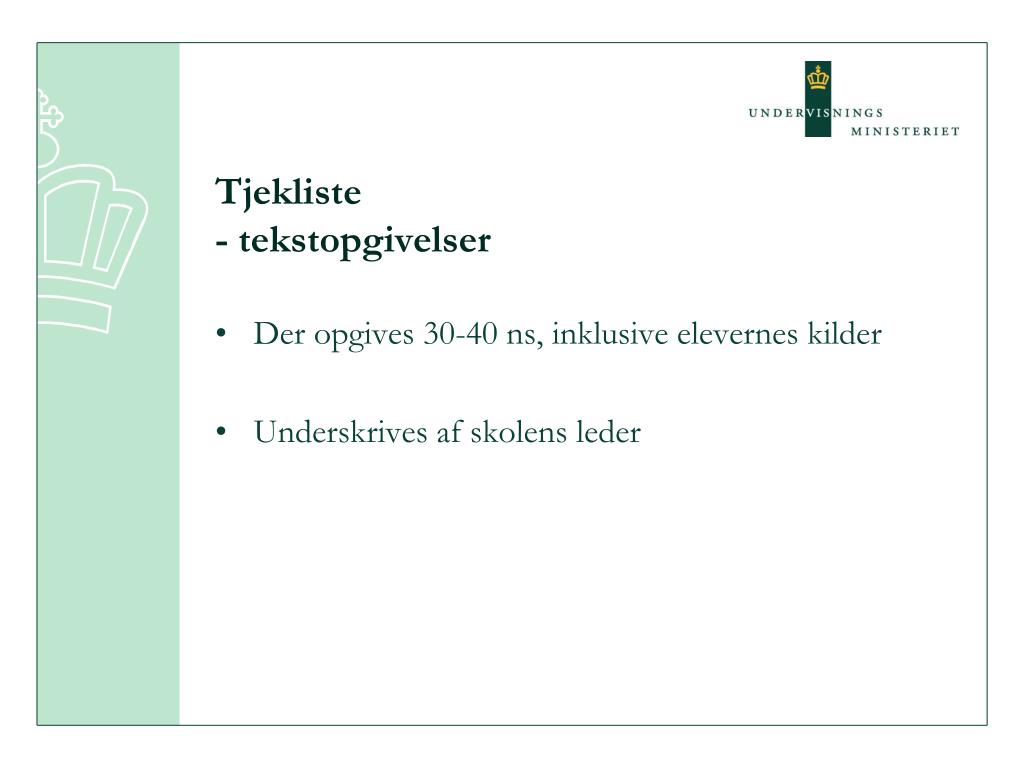 UNDERVISNINGS
MINISTERIET

Tjekliste
- tekstopgivelser

• Der opgives 30-40 ns, inklusive elevernes kilder

• Underskrives af skolens leder